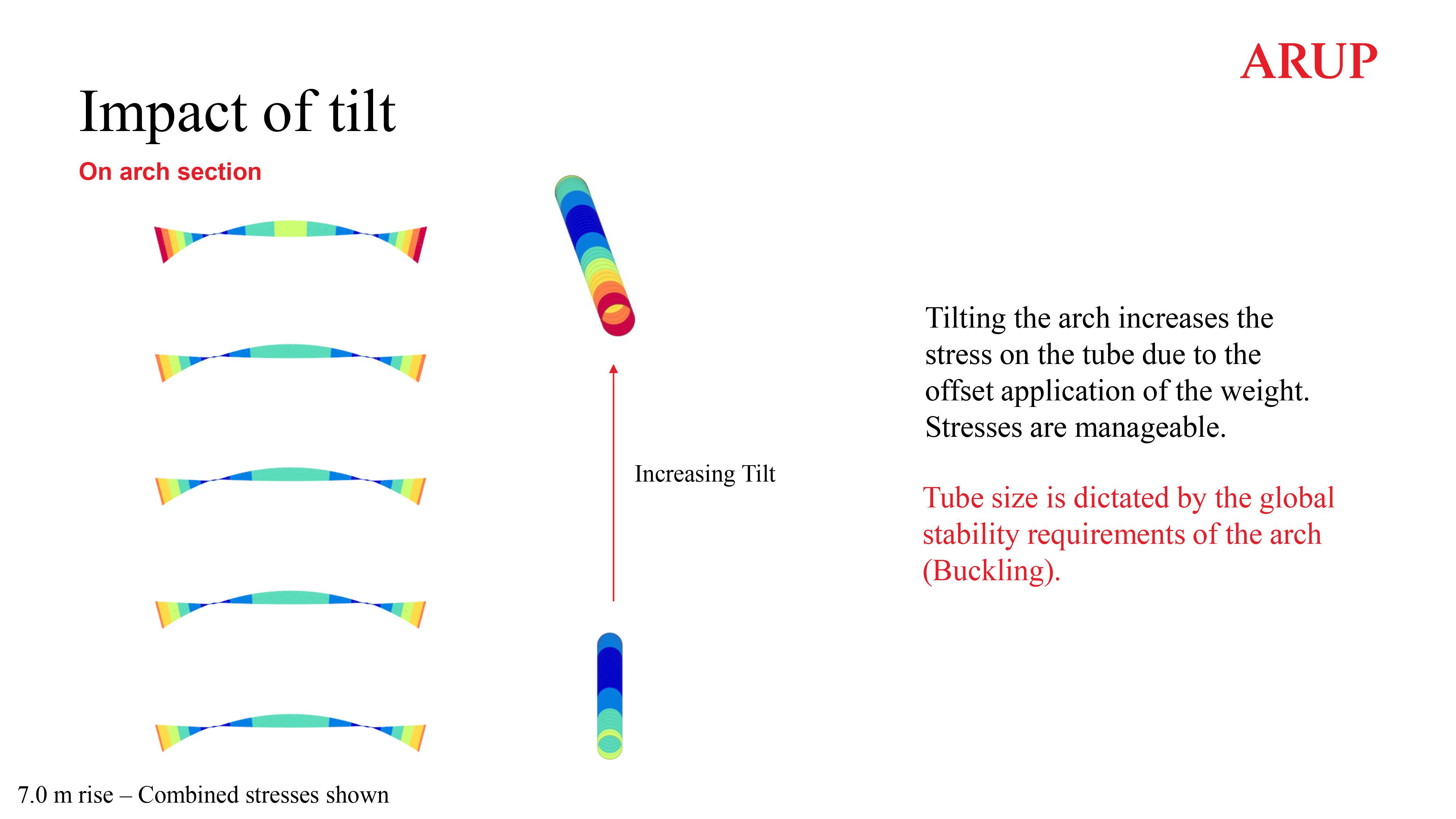 ARUP

Impact of tilt

On arch section

Increasing Tilt

Tilting the arch increases the stress on the tube due to the offset application of the weight. Stresses are manageable.

Tube size is dictated by the global stability requirements of the arch (Buckling).

7.0 m rise – Combined stresses shown